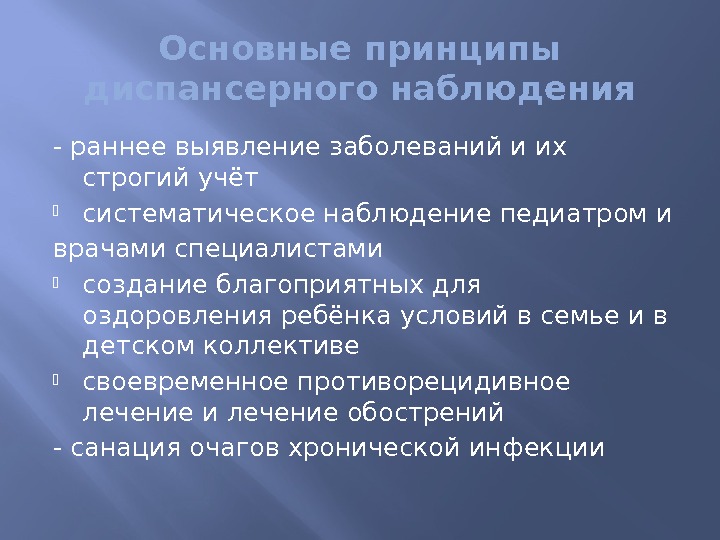 Основные принципы диспансерного наблюдения

- раннее выявление заболеваний и их строгий учёт

систематическое наблюдение педиатром и

врачами специалистами

создание благоприятных для оздоровления ребёнка условий в семье и в детском коллективе

своевременное противорецидивное лечение и лечение обострений

- санация очагов хронической инфекции